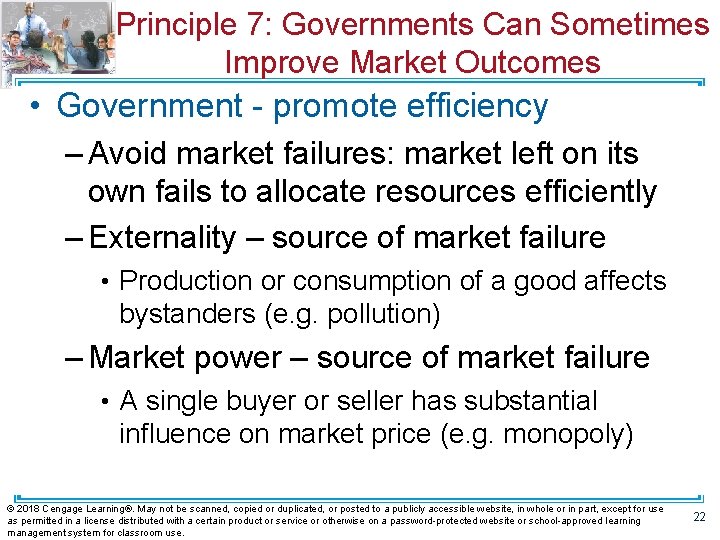 Principle 7: Governments Can Sometimes Improve Market Outcomes

• Government - promote efficiency

– Avoid market failures: market left on its own fails to allocate resources efficiently

– Externality – source of market failure

• Production or consumption of a good affects bystanders (e.g. pollution)

– Market power – source of market failure

• A single buyer or seller has substantial influence on market price (e.g. monopoly)

© 2018 Cengage Learning®. May not be scanned, copied or duplicated, or posted to a publicly accessible website, in whole or in part, except for use as permitted in a license distributed with a certain product or service or otherwise on a password-protected website or school-approved learning management system for classroom use.

22